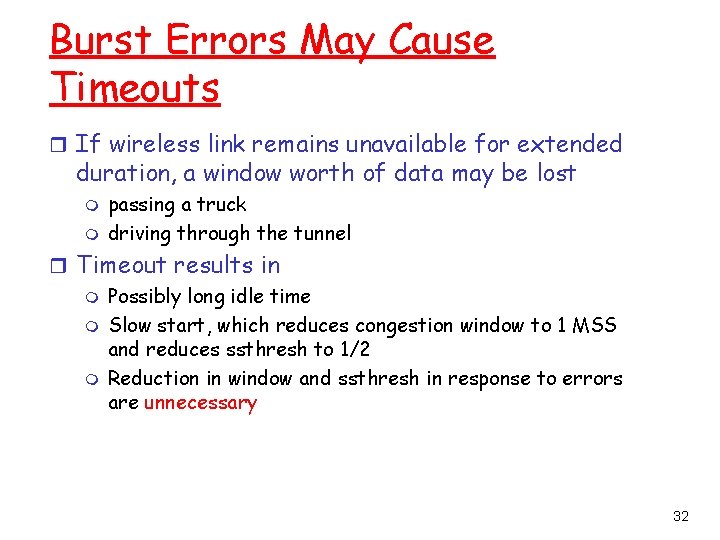 Burst Errors May Cause Timeouts

If wireless link remains unavailable for extended duration, a window worth of data may be lost

passing a truck

driving through the tunnel

Timeout results in

Possibly long idle time

Slow start, which reduces congestion window to 1 MSS and reduces ssthresh to 1/2

Reduction in window and ssthresh in response to errors are unnecessary

32